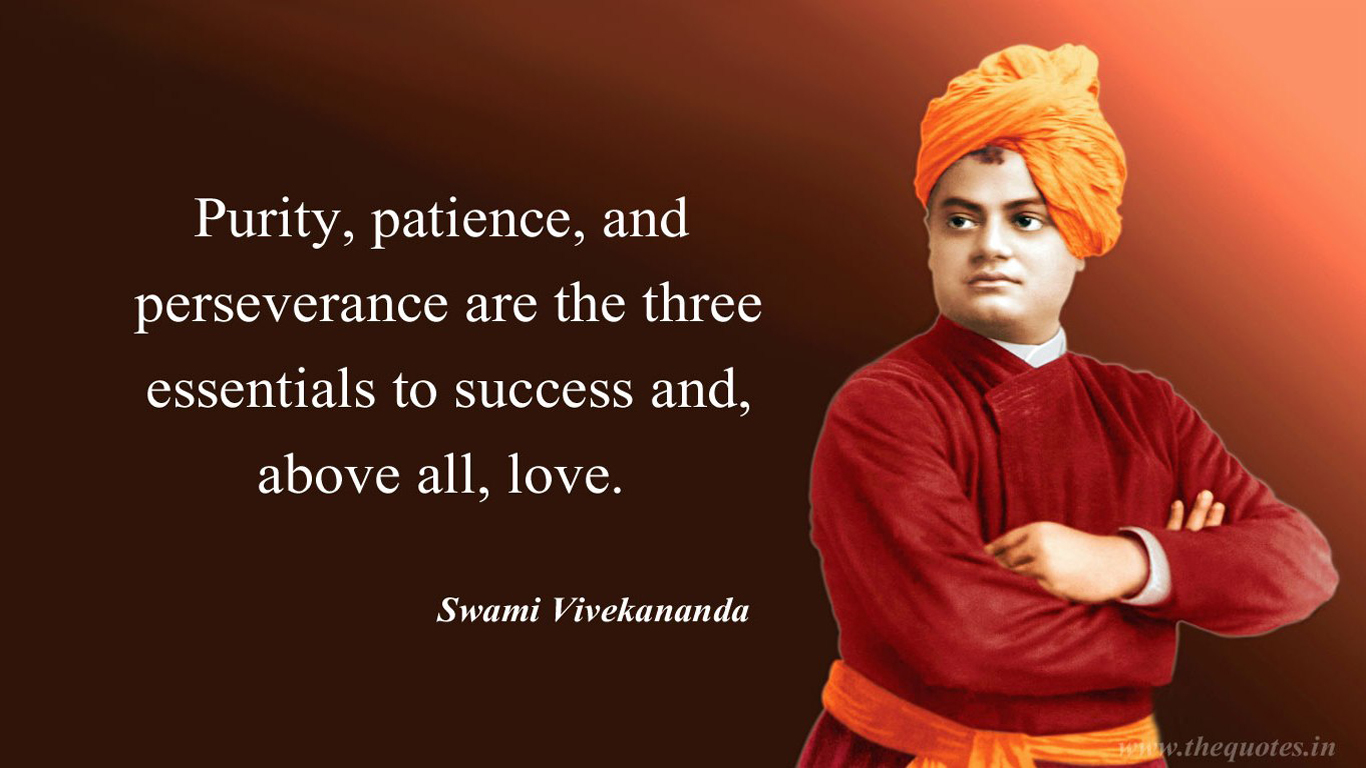 Purity, patience, and perseverance are the three essentials to success and, above all, love.

Swami Vivekananda

www.thequotes.in